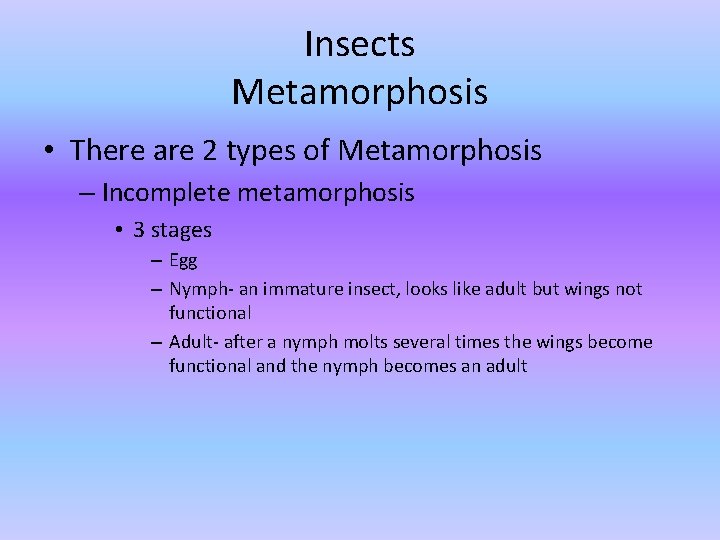 Insects
Metamorphosis

• There are 2 types of Metamorphosis
– Incomplete metamorphosis
• 3 stages
– Egg
– Nymph- an immature insect, looks like adult but wings not functional
– Adult- after a nymph molts several times the wings become functional and the nymph becomes an adult